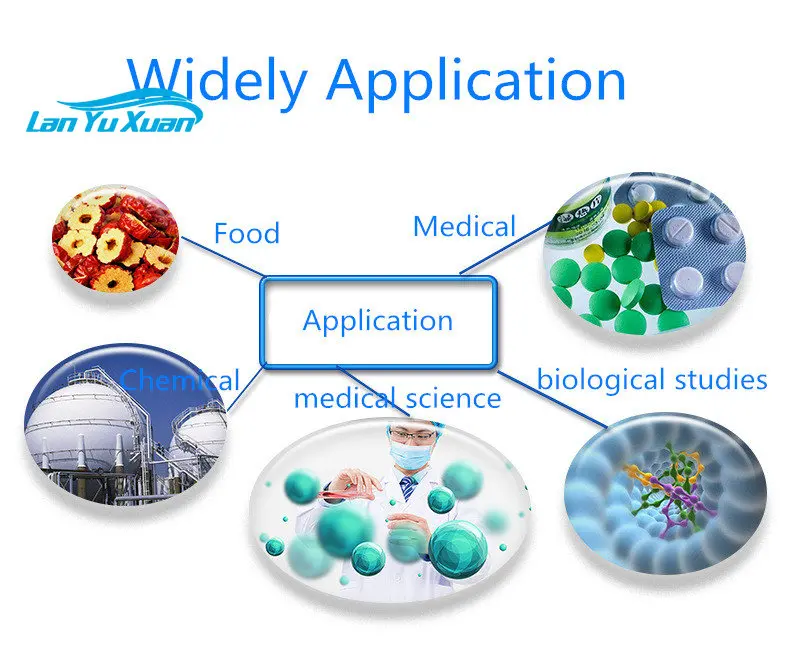 Widely Application

Lan Yu Xuan

Food

Medical

Application

Chemical

medical science

biological studies